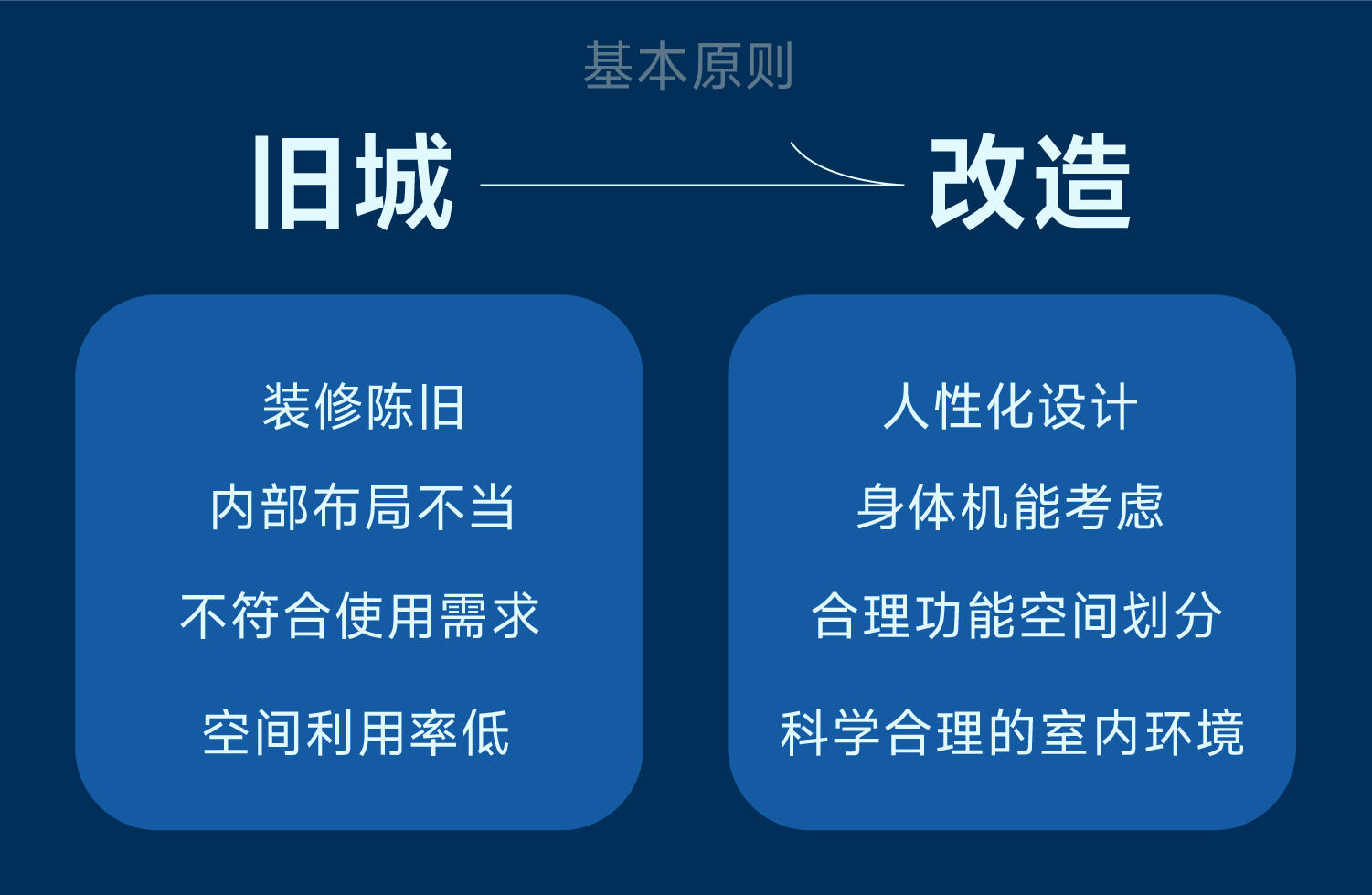 基本原则

旧城

改造

装修陈旧

内部布局不当

不符合使用需求

空间利用率低

人性化设计

身体机能考虑

合理功能空间划分

科学合理的室内环境